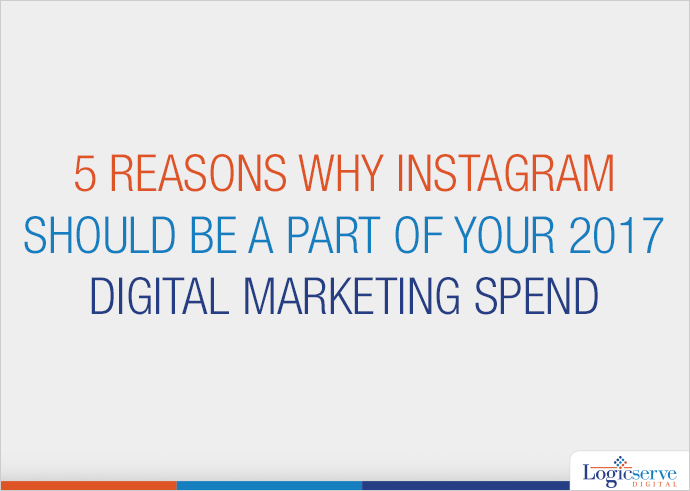 5 REASONS WHY INSTAGRAM SHOULD BE A PART OF YOUR 2017 DIGITAL MARKETING SPEND

Logicserve DIGITAL